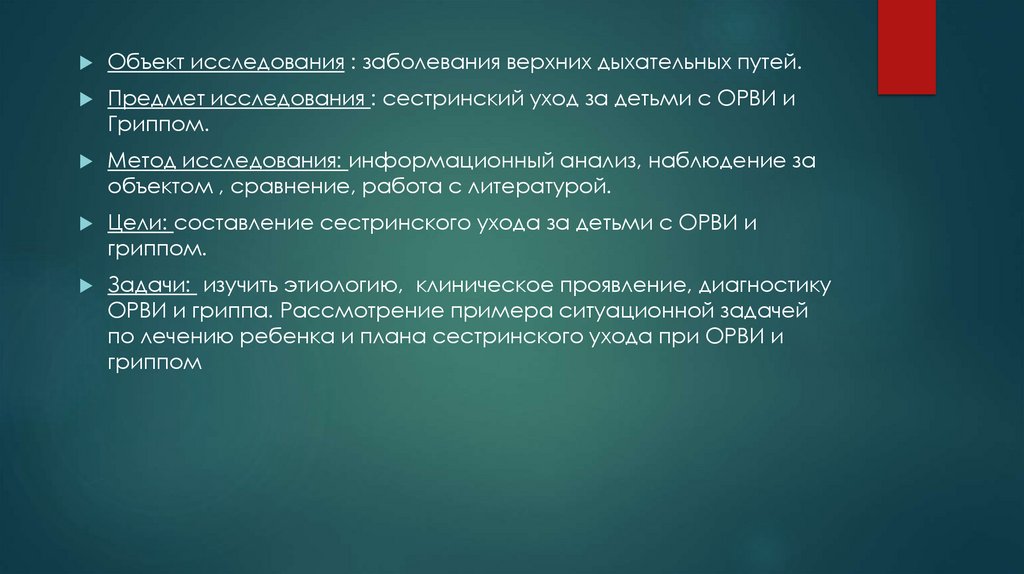 Объект исследования : заболевания верхних дыхательных путей.

Предмет исследования : сестринский уход за детьми с ОРВИ и Гриппом.

Метод исследования: информационный анализ, наблюдение за объектом , сравнение, работа с литературой.

Цели: составление сестринского ухода за детьми с ОРВИ и гриппом.

Задачи: изучить этиологию, клиническое проявление, диагностику ОРВИ и гриппа. Рассмотрение примера ситуационной задачей по лечению ребенка и плана сестринского ухода при ОРВИ и гриппом